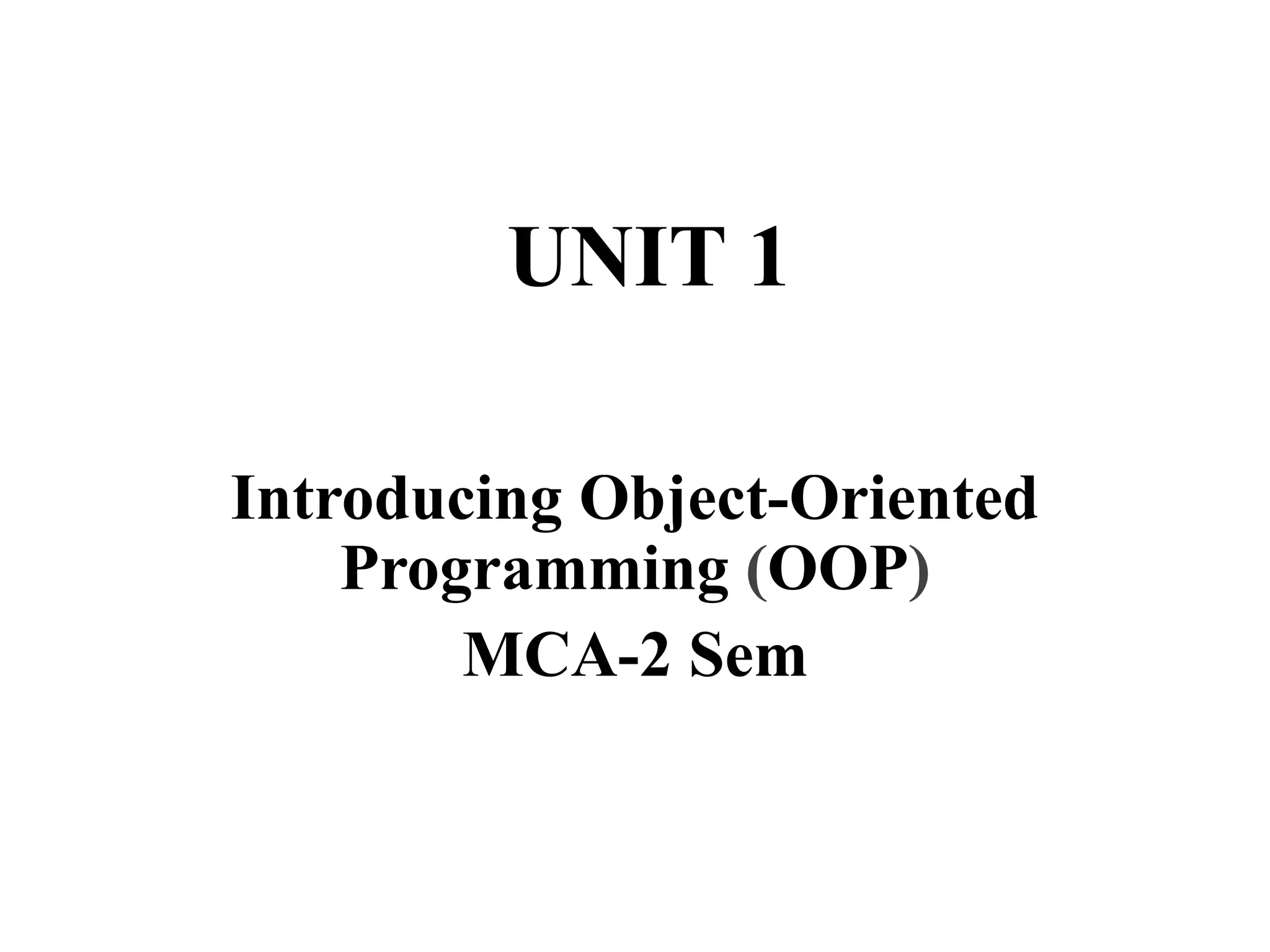 UNIT 1

Introducing Object-Oriented Programming (OOP)

MCA-2 Sem